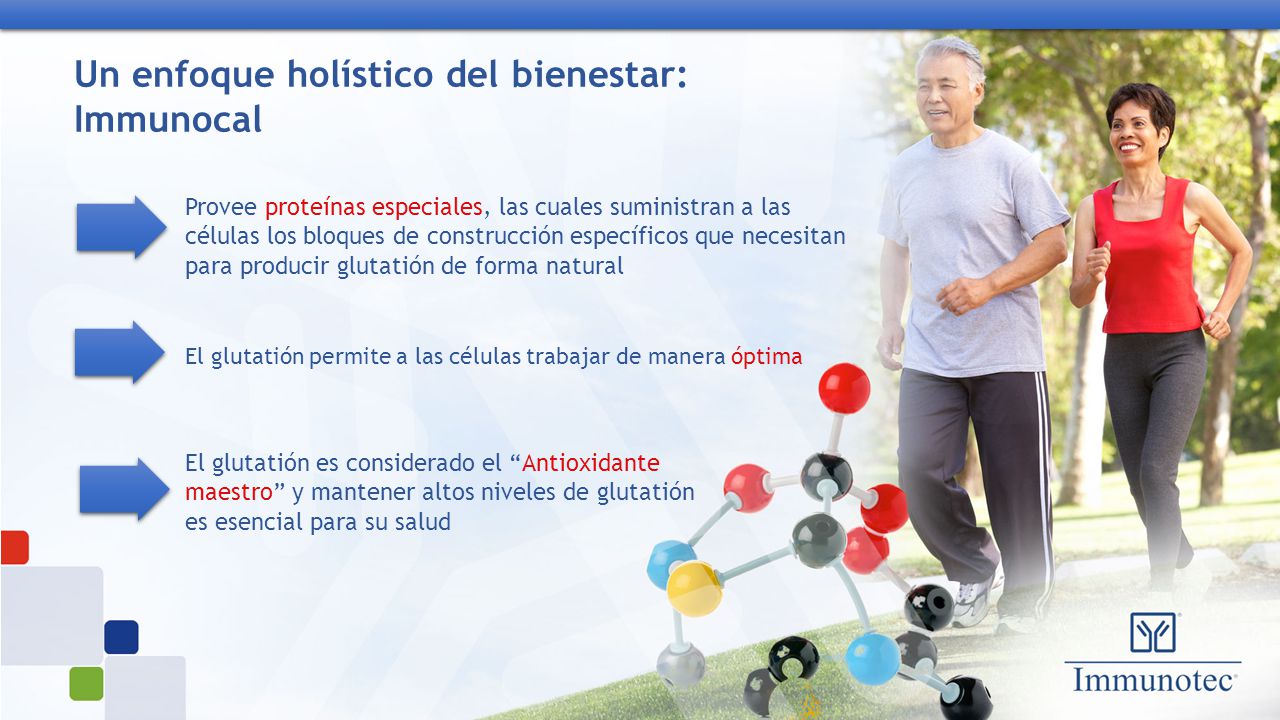 Un enfoque holístico del bienestar: Immunocal

Provee proteínas especiales, las cuales suministran a las células los bloques de construcción específicos que necesitan para producir glutatión de forma natural

El glutatión permite a las células trabajar de manera óptima

El glutatión es considerado el “Antioxidante maestro” y mantener altos niveles de glutatión es esencial para su salud

Immunotec